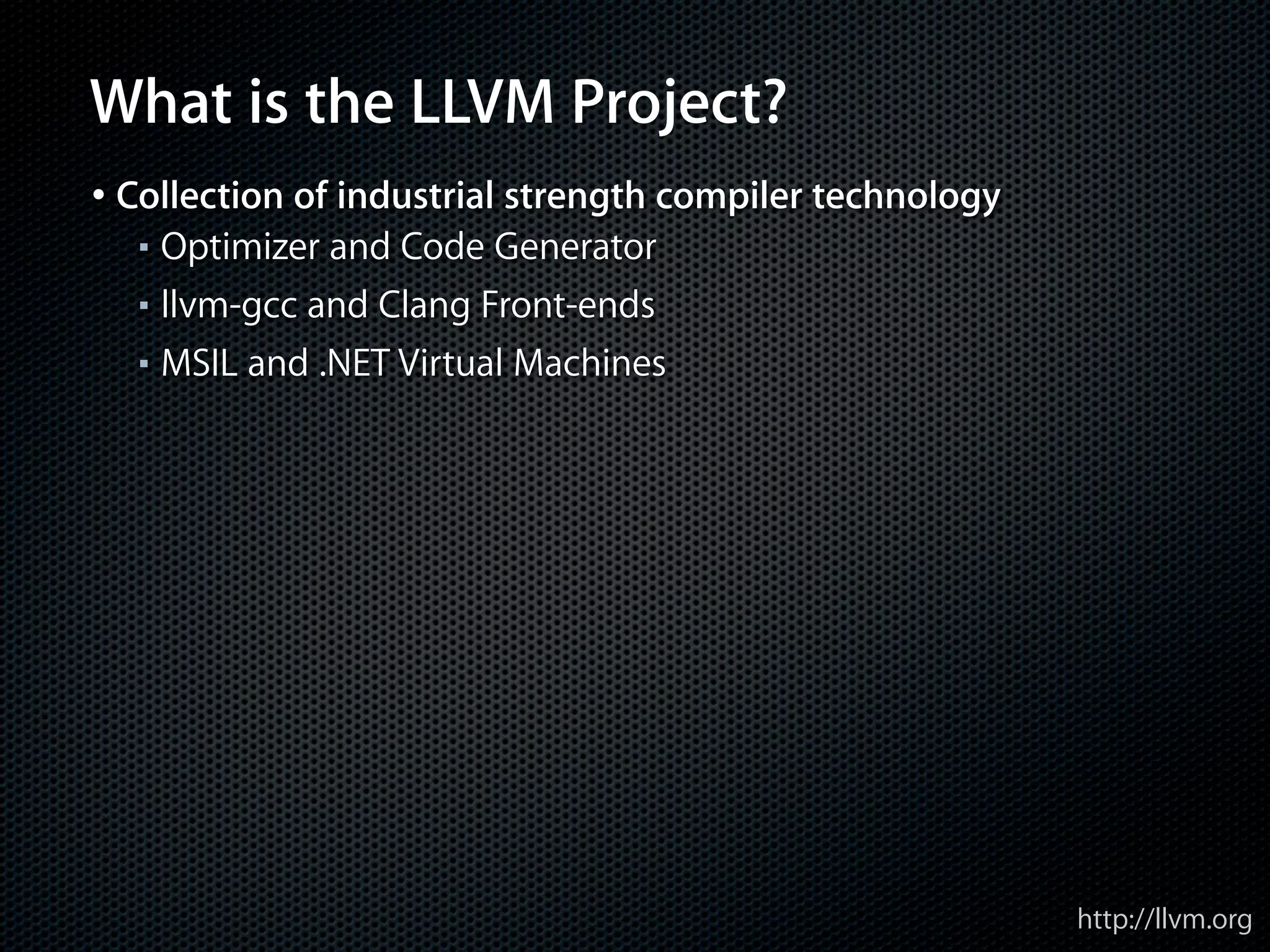 What is the LLVM Project?

• Collection of industrial strength compiler technology
▪ Optimizer and Code Generator
▪ llvm-gcc and Clang Front-ends
▪ MSIL and .NET Virtual Machines

http://llvm.org